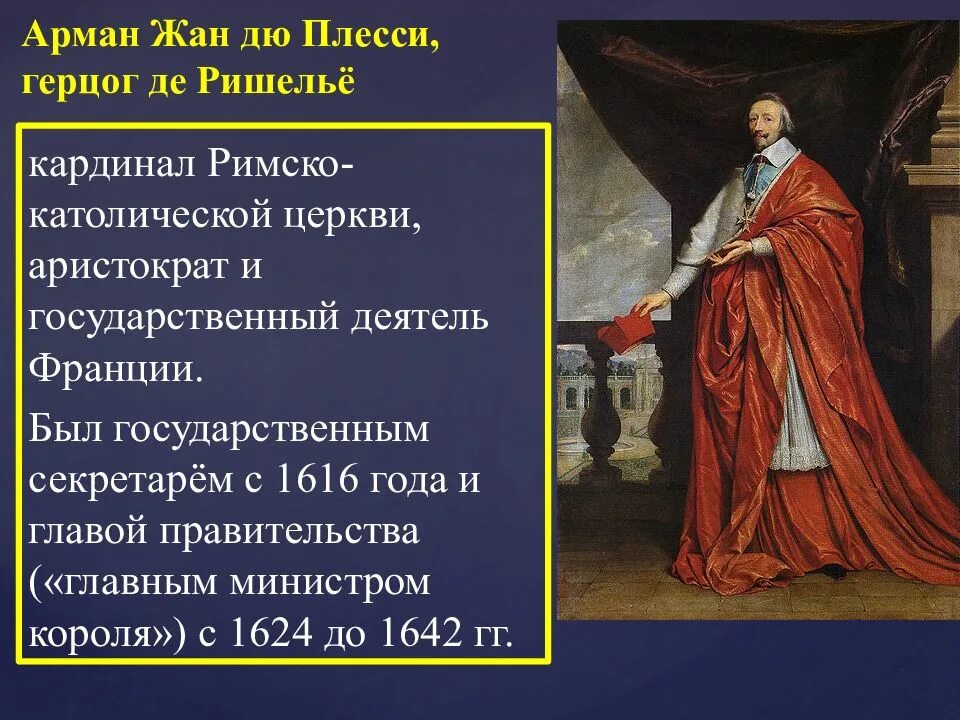 Арман Жан дю Плесси, герцог де Ришельё

кардинал Римско-католической церкви, аристократ и государственный деятель Франции.

Был государственным секретарём с 1616 года и главой правительства («главным министром короля») с 1624 до 1642 гг.